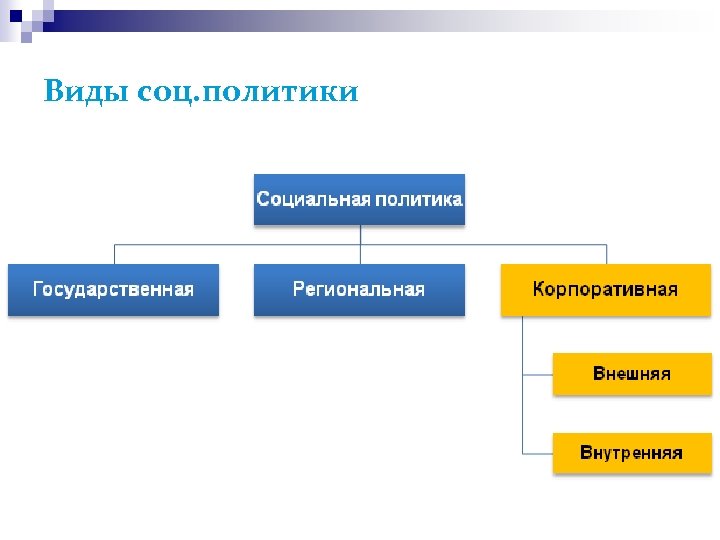 Виды соц.политики

Социальная политика

Государственная

Региональная

Корпоративная

Внешняя

Внутренняя